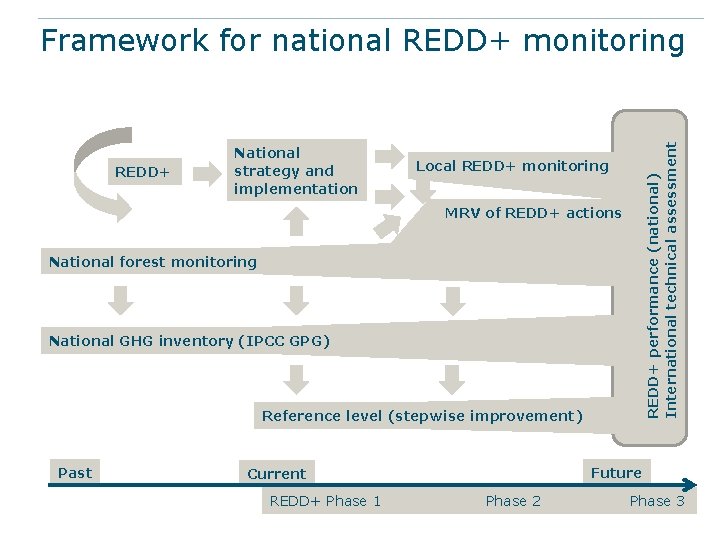 Framework for national REDD+ monitoring

REDD+

National strategy and implementation

Local REDD+ monitoring

MRV of REDD+ actions

National forest monitoring

National GHG inventory (IPCC GPG)

Reference level (stepwise improvement)

REDD+ performance (national)
International technical assessment

Past

Current

Future

REDD+ Phase 1

Phase 2

Phase 3